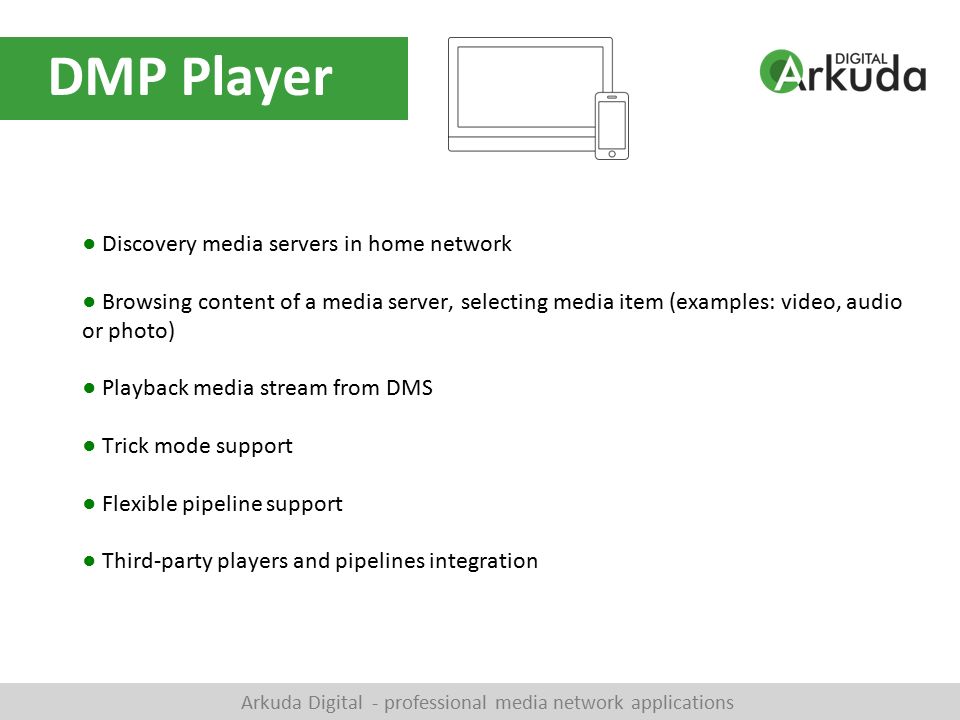 DMP Player

DIGITAL Arkuda

● Discovery media servers in home network

● Browsing content of a media server, selecting media item (examples: video, audio or photo)

● Playback media stream from DMS

● Trick mode support

● Flexible pipeline support

● Third-party players and pipelines integration

Arkuda Digital - professional media network applications